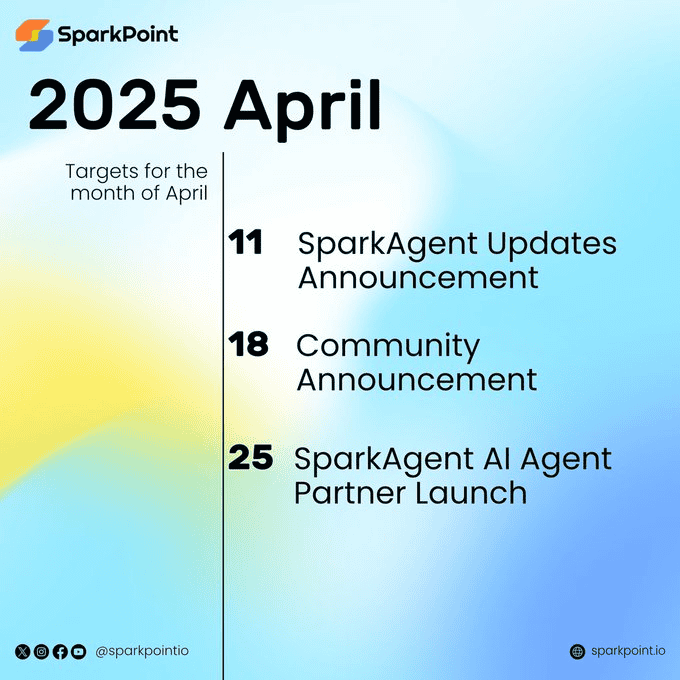 SparkPoint

2025 April

Targets for the month of April

11 SparkAgent Updates Announcement

18 Community Announcement

25 SparkAgent AI Agent Partner Launch

@sparkpointio

sparkpoint.io